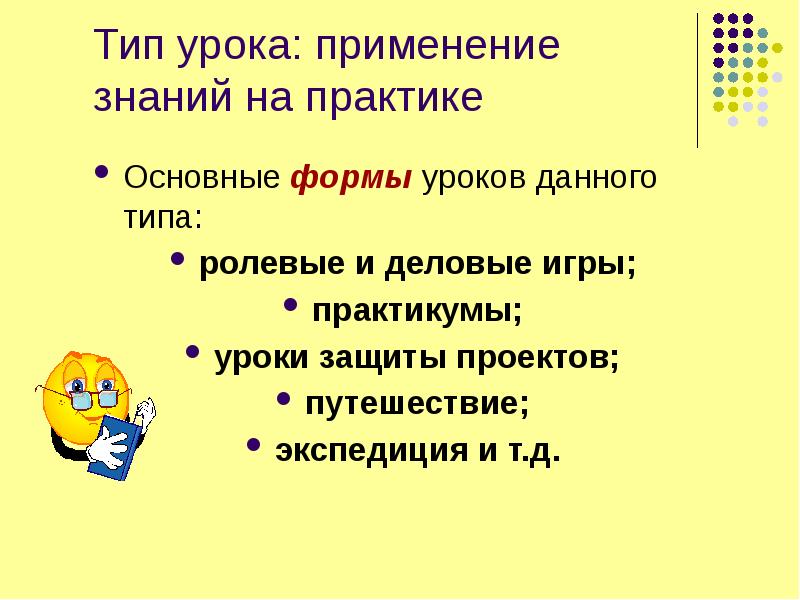 Тип урока: применение знаний на практике

• Основные формы уроков данного типа:

• ролевые и деловые игры;
• практикумы;
• уроки защиты проектов;
• путешествие;
• экспедиция и т.д.